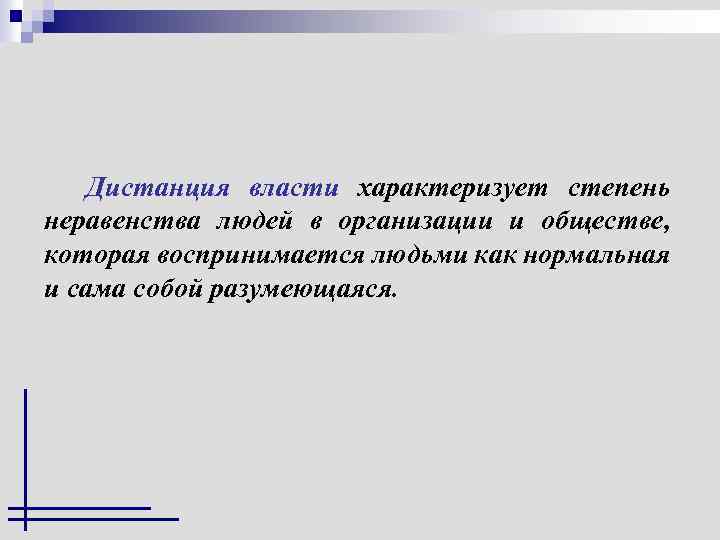 Дистанция власти характеризует степень неравенства людей в организации и обществе, которая воспринимается людьми как нормальная и сама собой разумеющаяся.